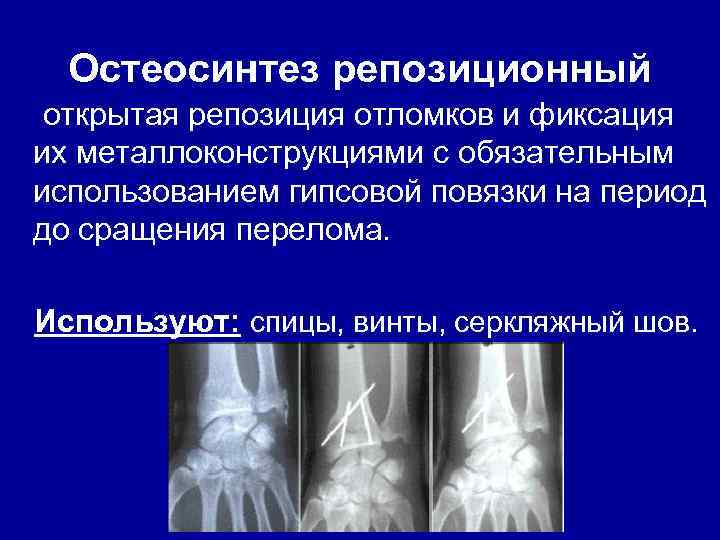 Остеосинтез репозиционный

открытая репозиция отломков и фиксация их металлоконструкциями с обязательным использованием гипсовой повязки на период до сращения перелома.

Используют: спицы, винты, серкляжный шов.